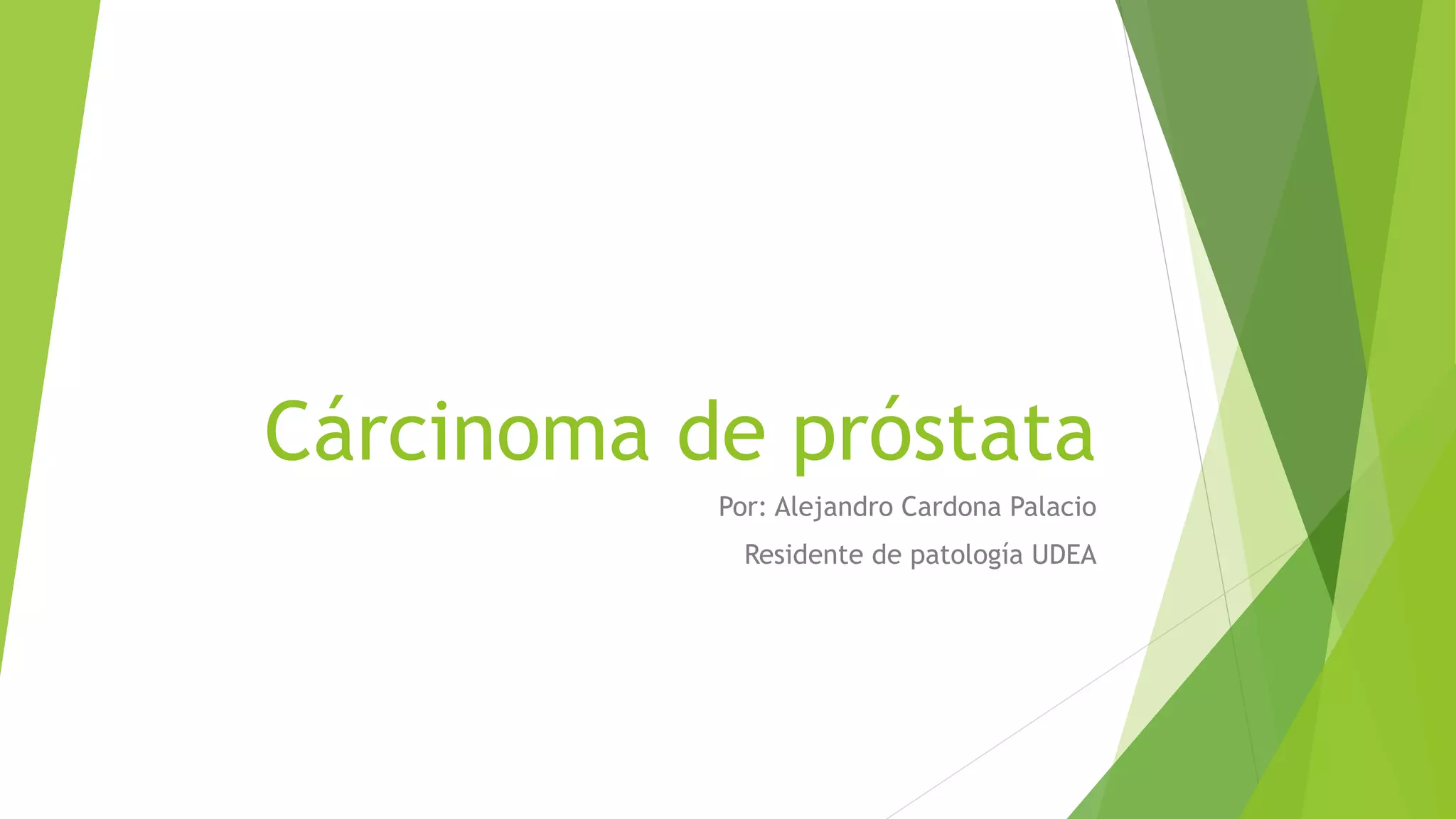 Cárcinoma de próstata

Por: Alejandro Cardona Palacio

Residente de patología UDEA